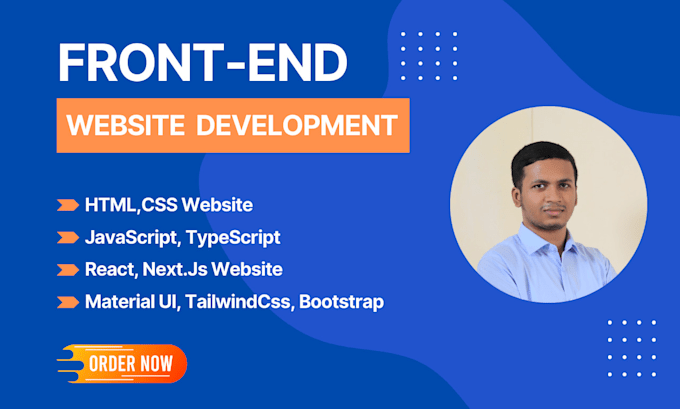 FRONT-END

WEBSITE DEVELOPMENT

HTML,CSS Website

JavaScript, TypeScript

React, Next.Js Website

Material UI, TailwindCss, Bootstrap

ORDER NOW